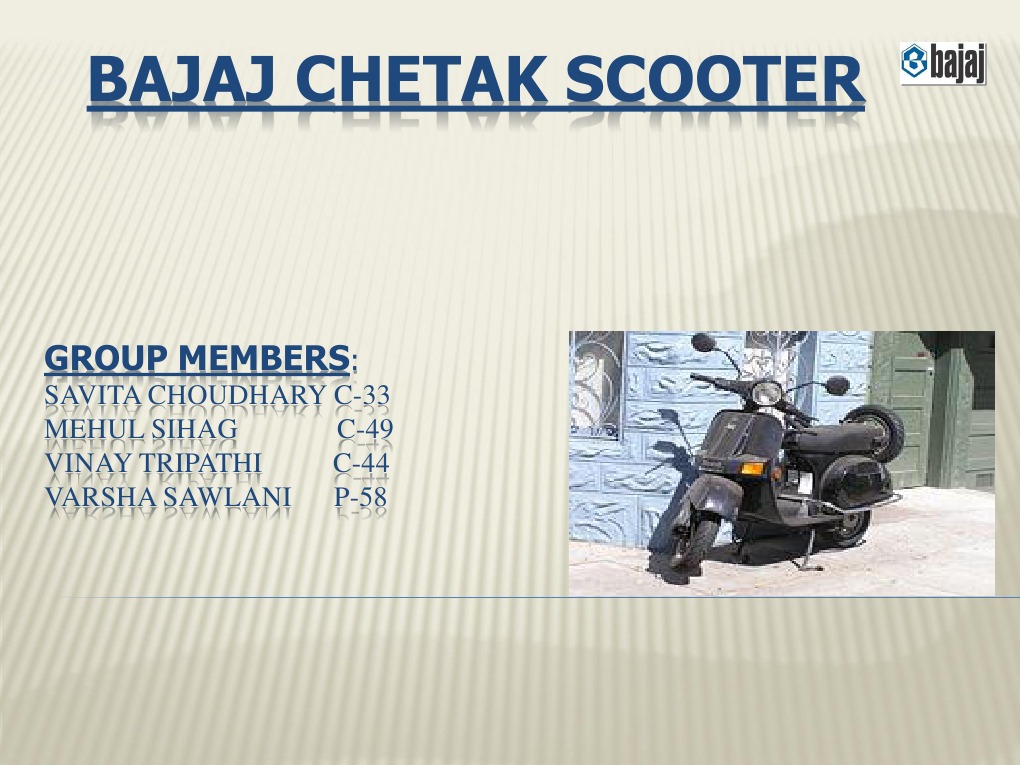 BAJAJ CHETAK SCOOTER

bajaj

GROUP MEMBERS:
SAVITA CHOUDHARY C-33
MEHUL SIHAG C-49
VINAY TRIPATHI C-44
VARSHA SAWLANI P-58